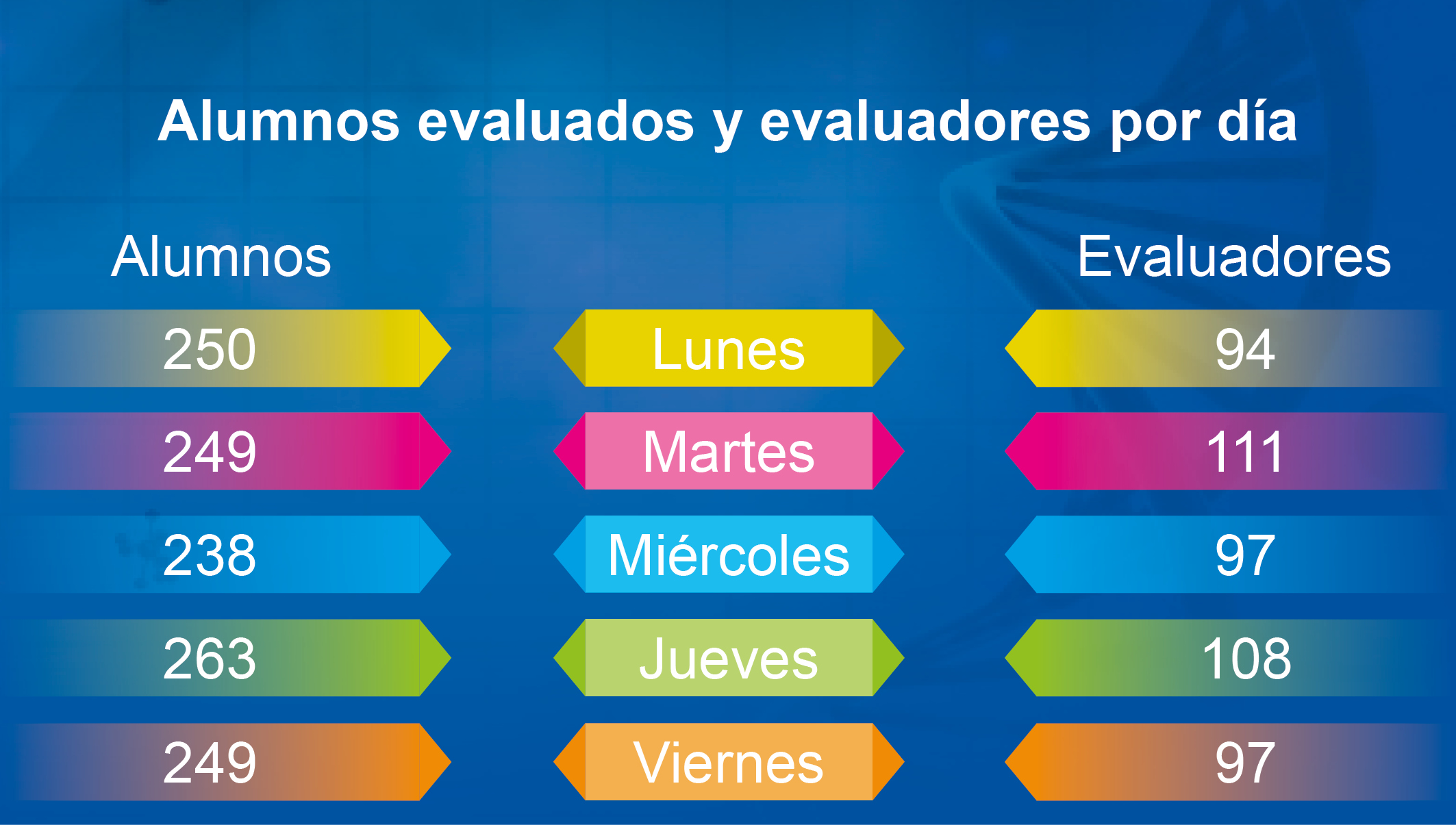 Alumnos evaluados y evaluadores por día

| Alumnos | | Evaluadores |
|---|---|---|
| 250 | Lunes | 94 |
| 249 | Martes | 111 |
| 238 | Miércoles | 97 |
| 263 | Jueves | 108 |
| 249 | Viernes | 97 |